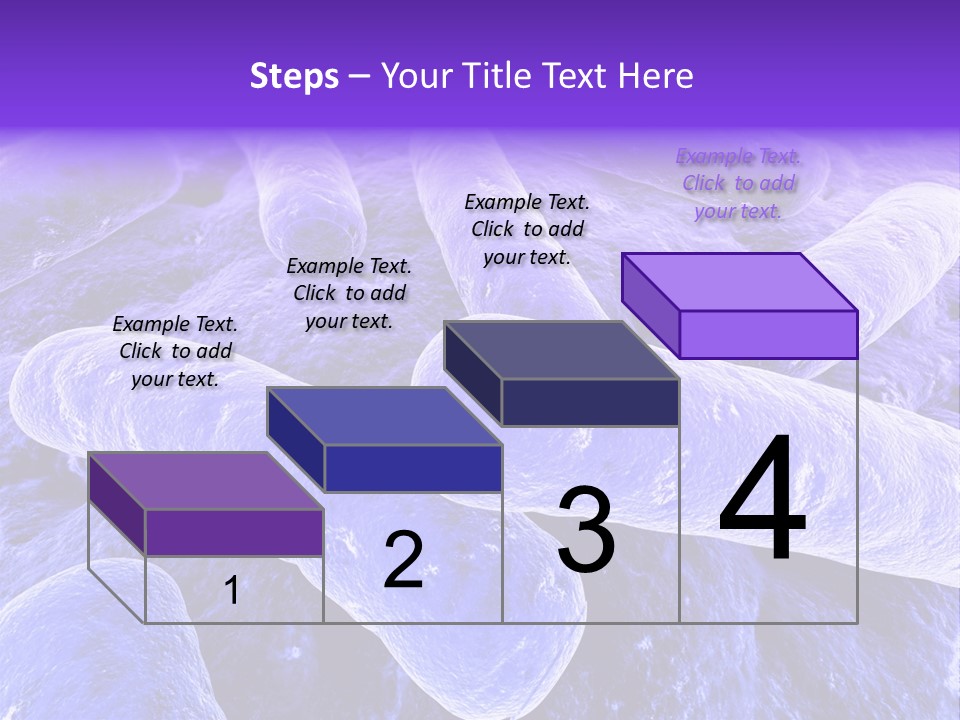 Steps – Your Title Text Here

Example Text. Click to add your text.

Example Text. Click to add your text.

Example Text. Click to add your text.

Example Text. Click to add your text.

1

2

3

4